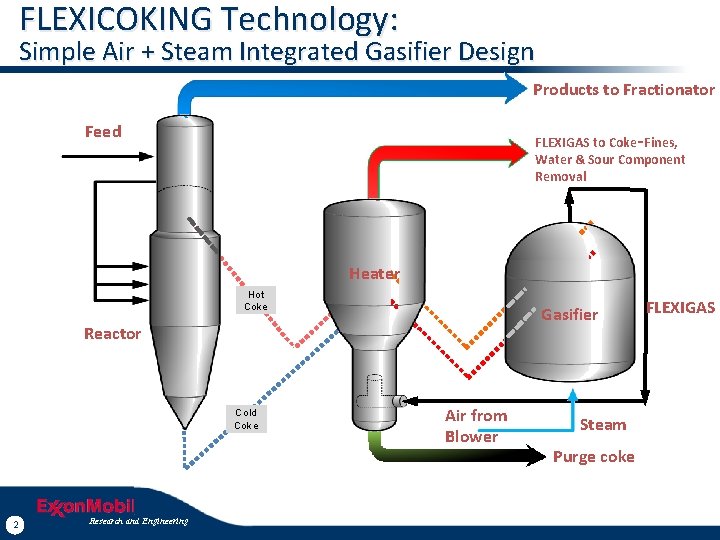 FLEXICOKING Technology:
Simple Air + Steam Integrated Gasifier Design

Products to Fractionator

Feed

FLEXIGAS to Coke-Fines, Water & Sour Component Removal

Heater

Hot Coke

Gasifier

FLEXIGAS

Reactor

Cold Coke

Air from Blower

Steam

Purge coke

ExxonMobil
Research and Engineering

2